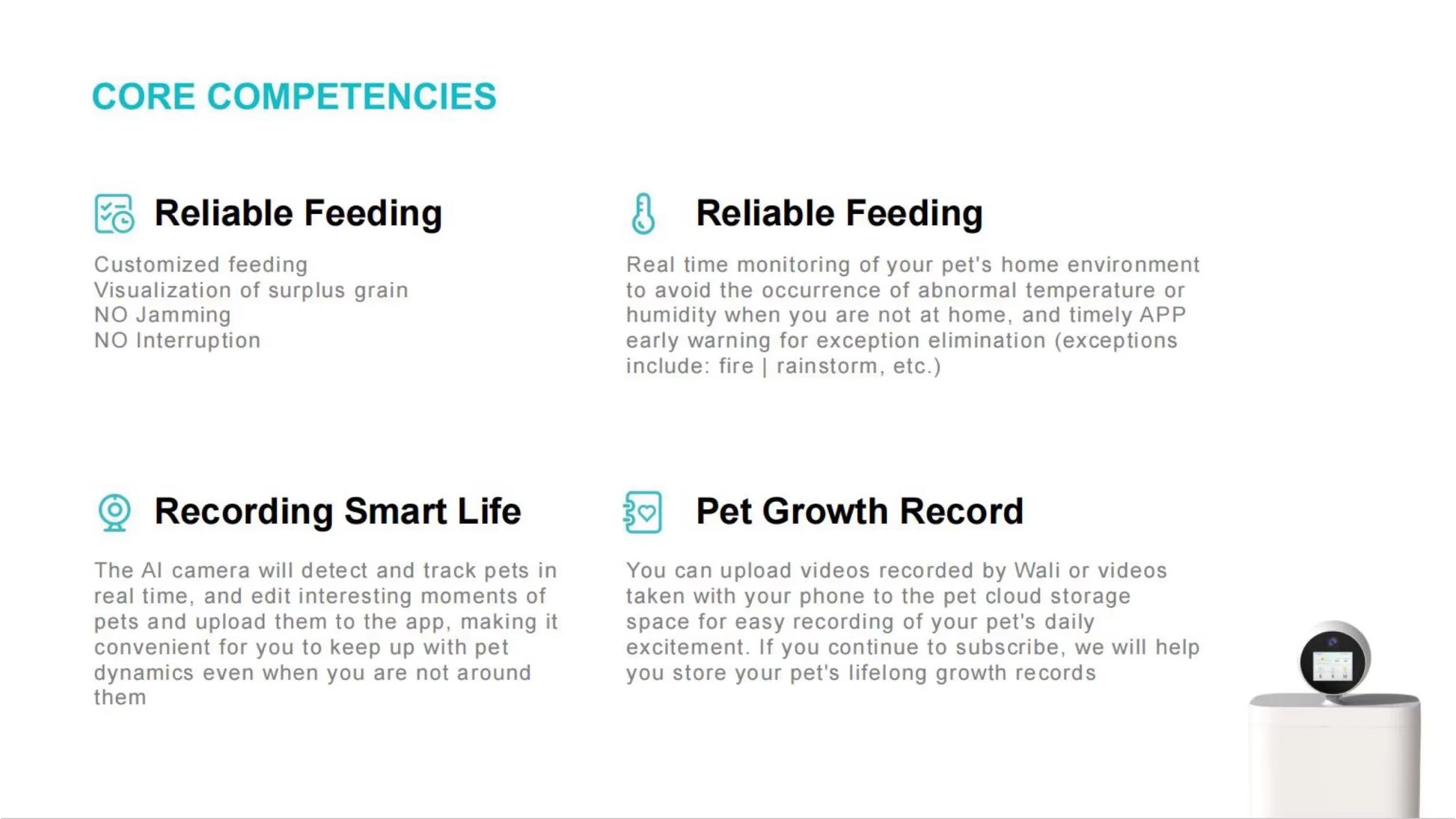 CORE COMPETENCIES

Reliable Feeding

Customized feeding
Visualization of surplus grain
NO Jamming
NO Interruption

Reliable Feeding

Real time monitoring of your pet's home environment to avoid the occurrence of abnormal temperature or humidity when you are not at home, and timely APP early warning for exception elimination (exceptions include: fire | rainstorm, etc.)

Recording Smart Life

The AI camera will detect and track pets in real time, and edit interesting moments of pets and upload them to the app, making it convenient for you to keep up with pet dynamics even when you are not around them

Pet Growth Record

You can upload videos recorded by Wali or videos taken with your phone to the pet cloud storage space for easy recording of your pet's daily excitement. If you continue to subscribe, we will help you store your pet's lifelong growth records